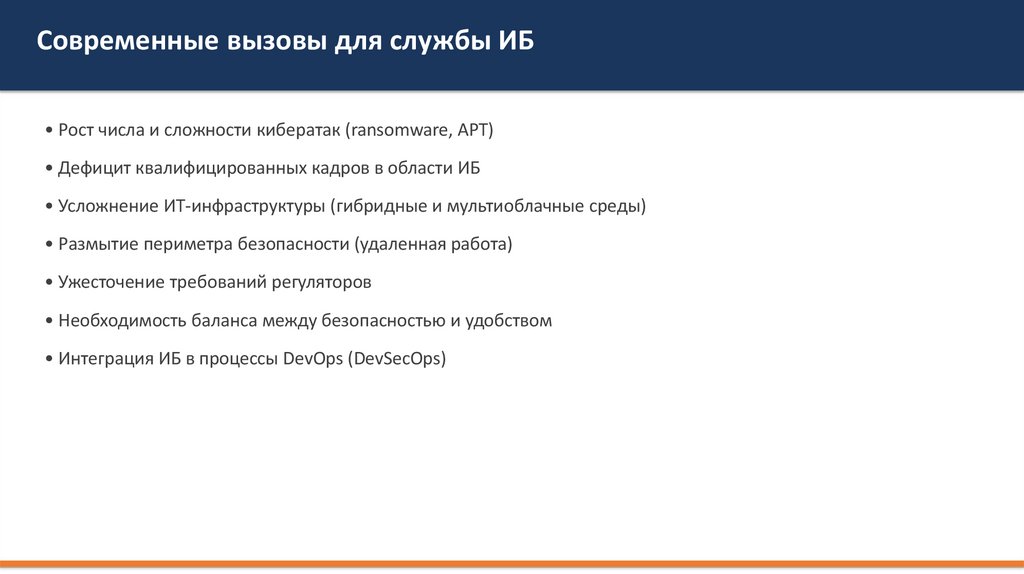 Современные вызовы для службы ИБ

• Рост числа и сложности кибератак (ransomware, APT)

• Дефицит квалифицированных кадров в области ИБ

• Усложнение ИТ-инфраструктуры (гибридные и мультиоблачные среды)

• Размытие периметра безопасности (удаленная работа)

• Ужесточение требований регуляторов

• Необходимость баланса между безопасностью и удобством

• Интеграция ИБ в процессы DevOps (DevSecOps)